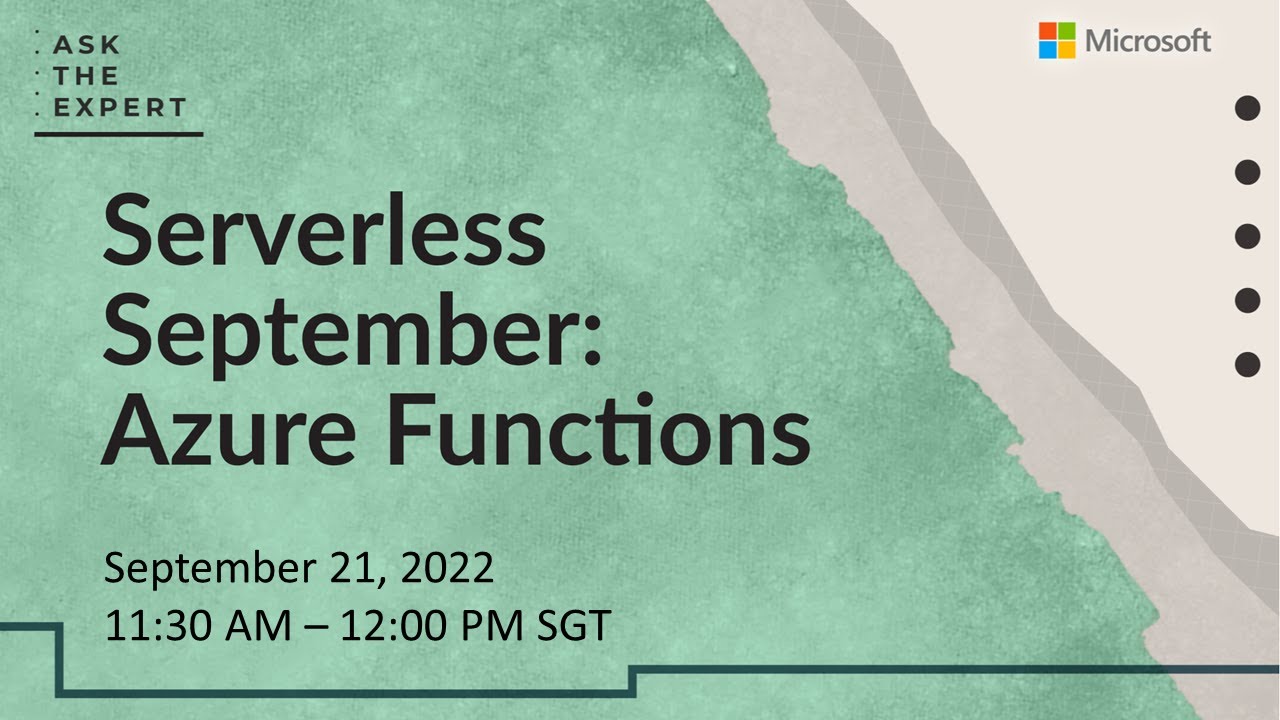 ASK
THE
EXPERT

Microsoft

Serverless September: Azure Functions

September 21, 2022
11:30 AM – 12:00 PM SGT